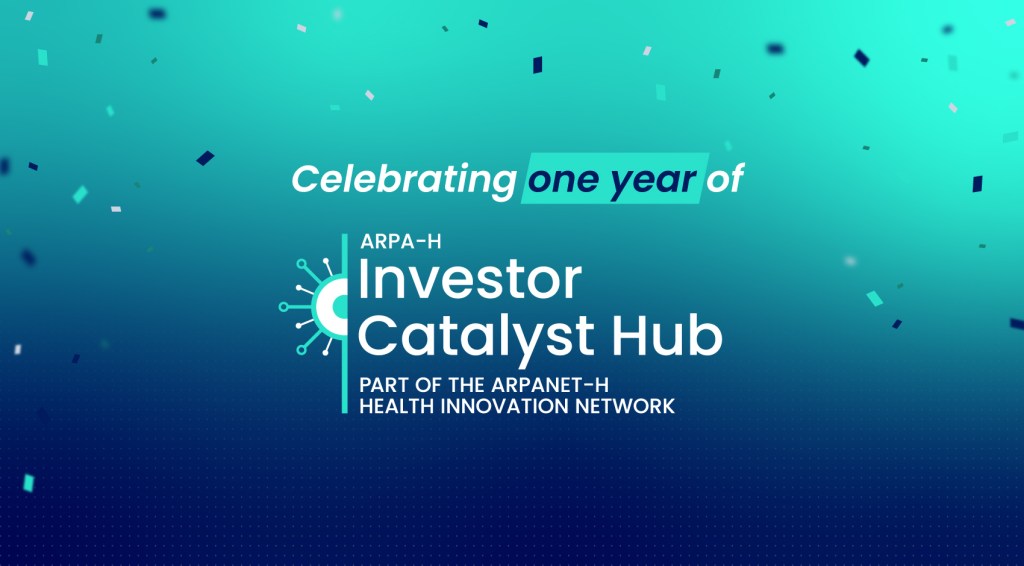 Celebrating one year of

ARPA-H
Investor Catalyst Hub
PART OF THE ARPANET-H HEALTH INNOVATION NETWORK